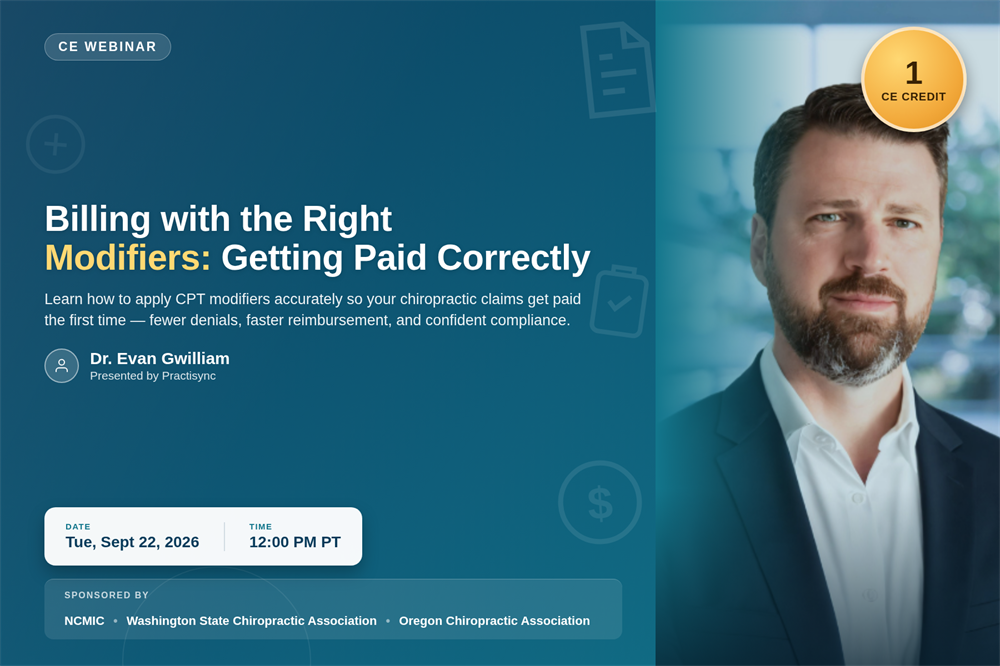 CE WEBINAR

1
CE CREDIT

Billing with the Right Modifiers: Getting Paid Correctly

Learn how to apply CPT modifiers accurately so your chiropractic claims get paid the first time — fewer denials, faster reimbursement, and confident compliance.

Dr. Evan Gwilliam
Presented by Practisync

DATE
Tue, Sept 22, 2026

TIME
12:00 PM PT

SPONSORED BY
NCMIC • Washington State Chiropractic Association • Oregon Chiropractic Association